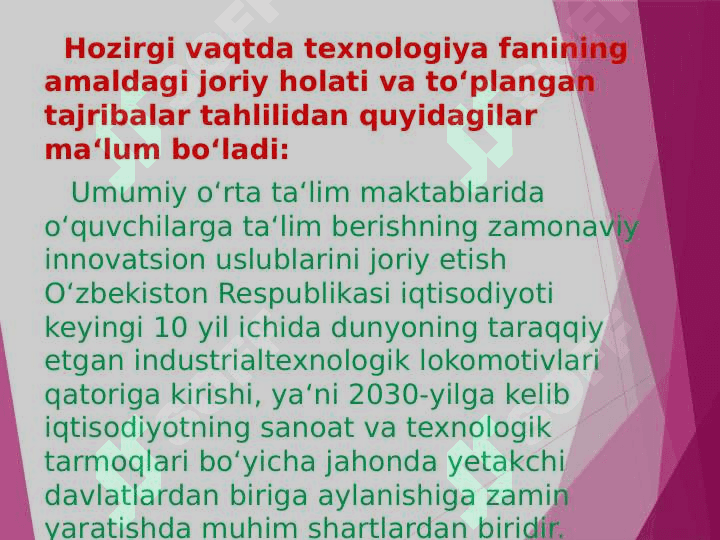 Hozirgi vaqtda texnologiya fanining amaldagi joriy holati va to‘plangan tajribalar tahlilidan quyidagilar ma‘lum bo‘ladi:

Umumiy o‘rta ta‘lim maktablarida o‘quvchilarga ta‘lim berishning zamonaviy innovatsion uslublarini joriy etish O‘zbekiston Respublikasi iqtisodiyoti keyingi 10 yil ichida dunyoning taraqqiy etgan industrialtexnologik lokomotivlari qatoriga kirishi, ya‘ni 2030-yilga kelib iqtisodiyotning sanoat va texnologik tarmoqlari bo‘yicha jahonda yetakchi davlatlardan biriga aylanishiga zamin yaratishda muhim shartlardan biridir.